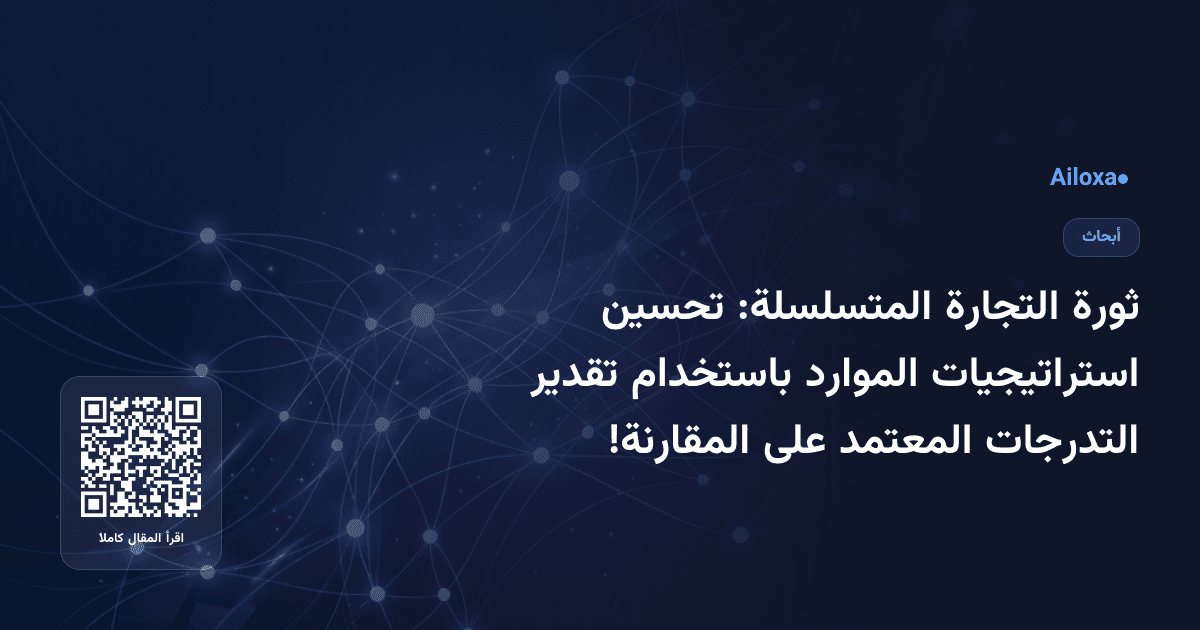 Ailoxa●

أبحاث

ثورة التجارة المتسلسلة: تحسين استراتيجيات الموارد باستخدام تقدير التدرجات المعتمد على المقارنة!

اقرأ المقال كاملا